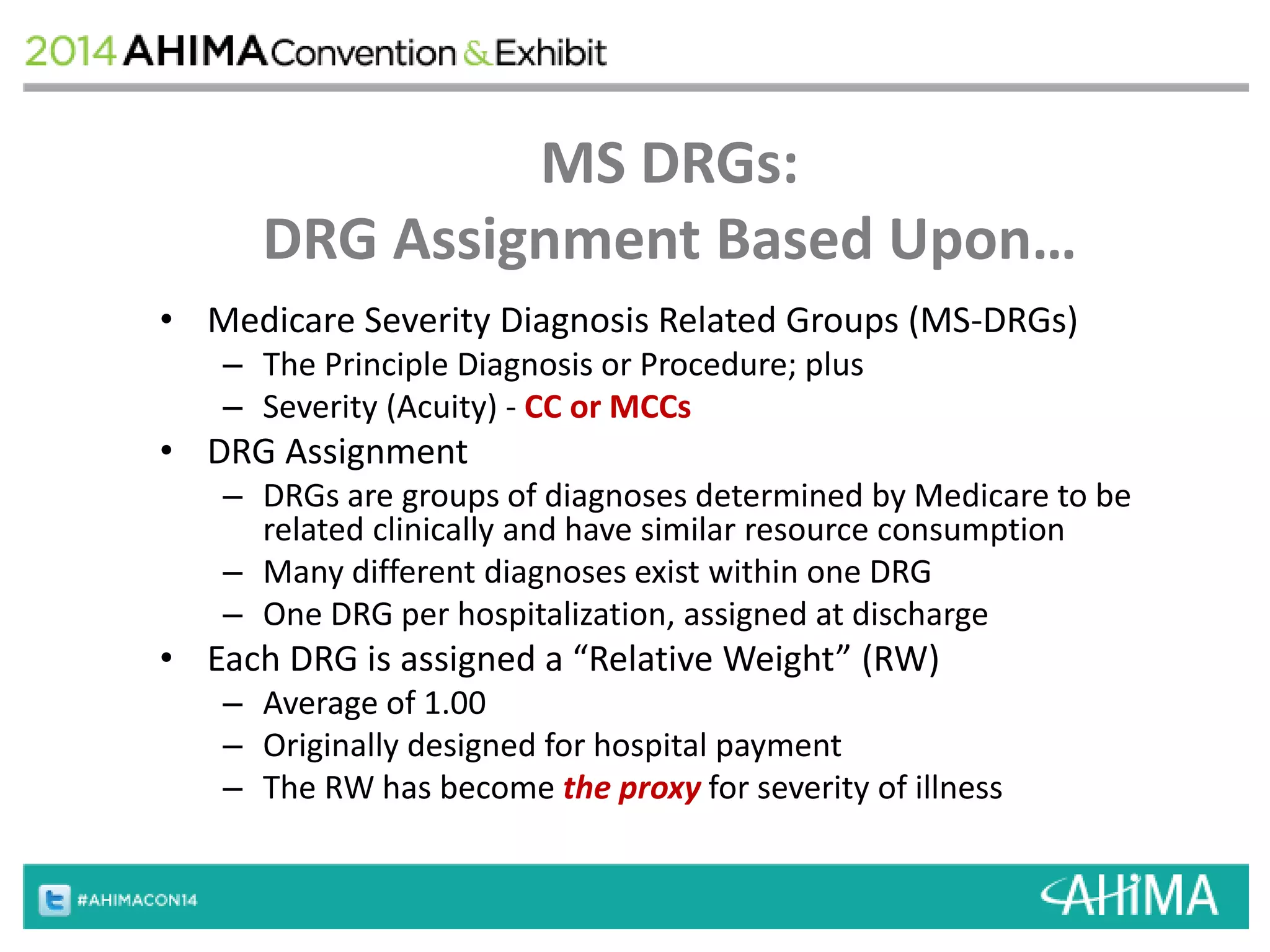 2014 AHIMA Convention & Exhibit

MS DRGs:
DRG Assignment Based Upon…

• Medicare Severity Diagnosis Related Groups (MS-DRGs)
  – The Principle Diagnosis or Procedure; plus
  – Severity (Acuity) - CC or MCCs
• DRG Assignment
  – DRGs are groups of diagnoses determined by Medicare to be related clinically and have similar resource consumption
  – Many different diagnoses exist within one DRG
  – One DRG per hospitalization, assigned at discharge
• Each DRG is assigned a “Relative Weight” (RW)
  – Average of 1.00
  – Originally designed for hospital payment
  – The RW has become the proxy for severity of illness

#AHIMACON14

AHIMA